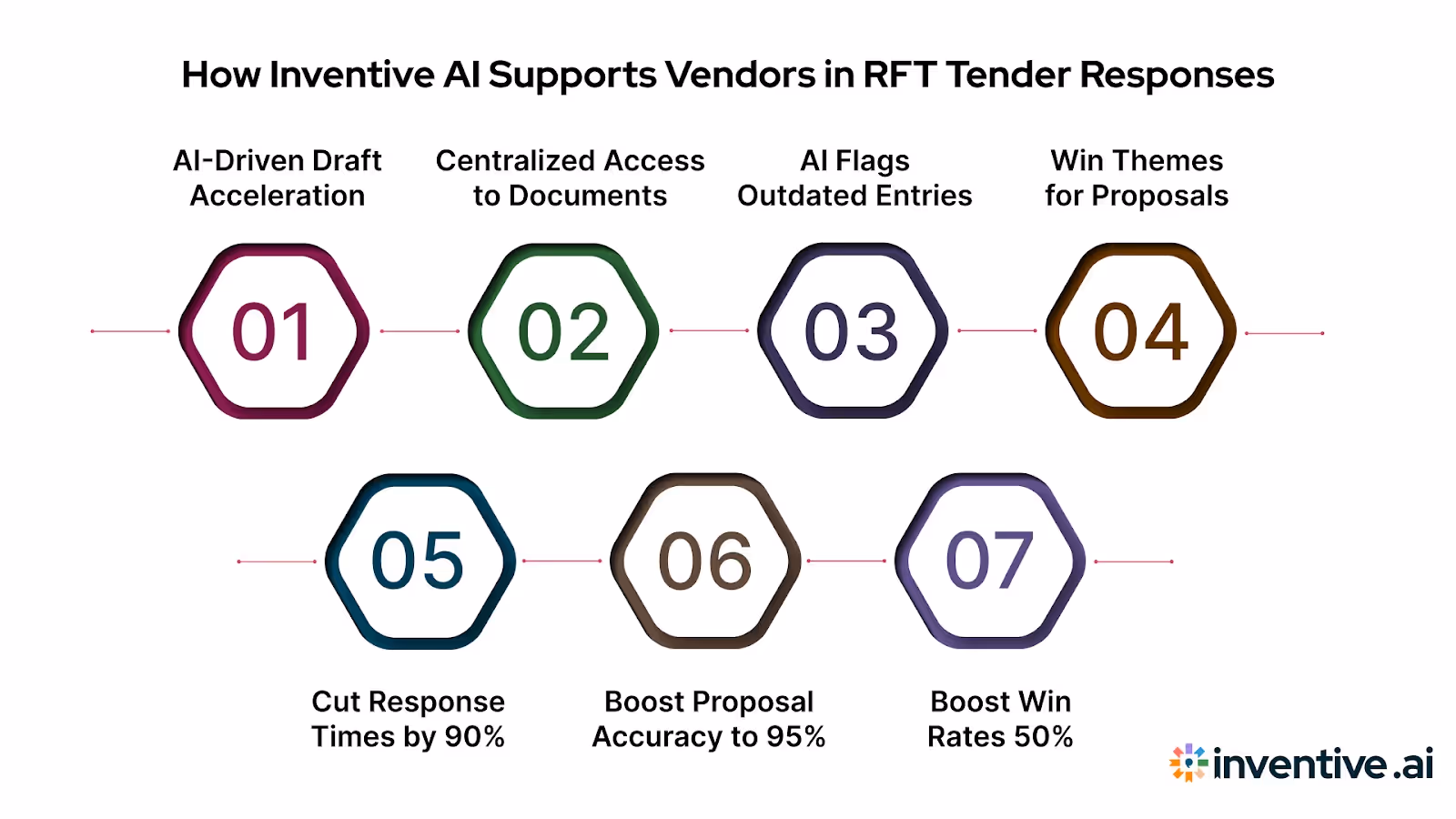 How Inventive AI Supports Vendors in RFT Tender Responses

AI-Driven Draft Acceleration

Centralized Access to Documents

AI Flags Outdated Entries

Win Themes for Proposals

01

02

03

04

05

06

07

Cut Response Times by 90%

Boost Proposal Accuracy to 95%

Boost Win Rates 50%

inventive.ai